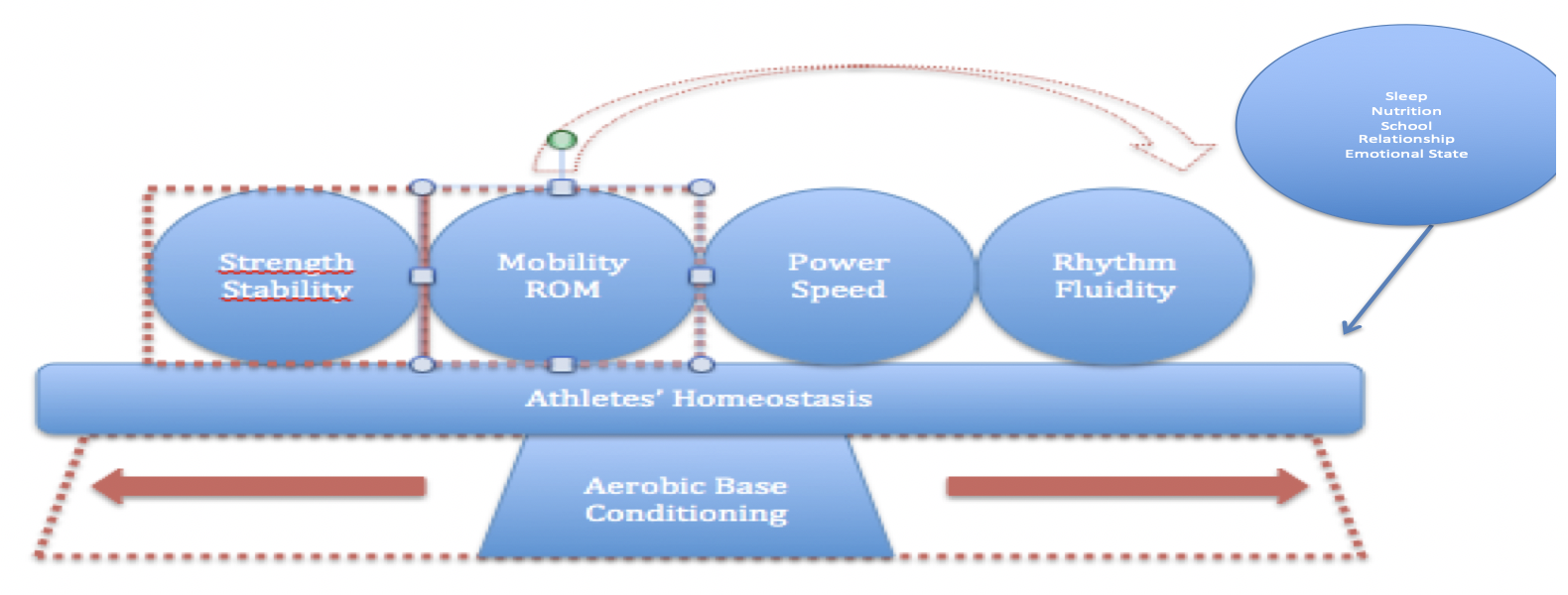 Sleep
Nutrition
School
Relationship
Emotional State

Strength
Stability

Mobility
ROM

Power
Speed

Rhythm
Fluidity

Athletes' Homeostasis

Aerobic Base
Conditioning